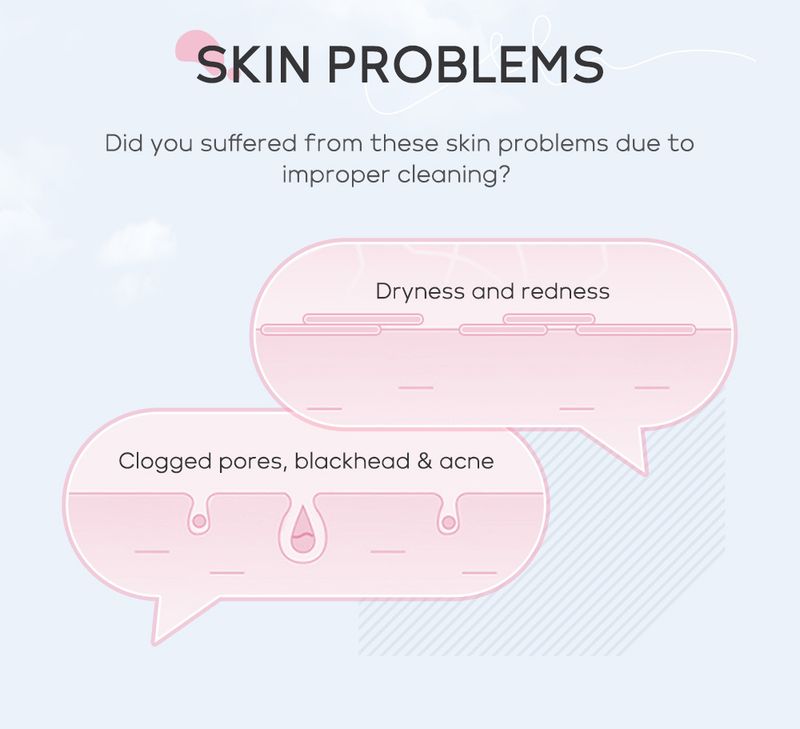 SKIN PROBLEMS

Did you suffered from these skin problems due to improper cleaning?

Dryness and redness

Clogged pores, blackhead & acne